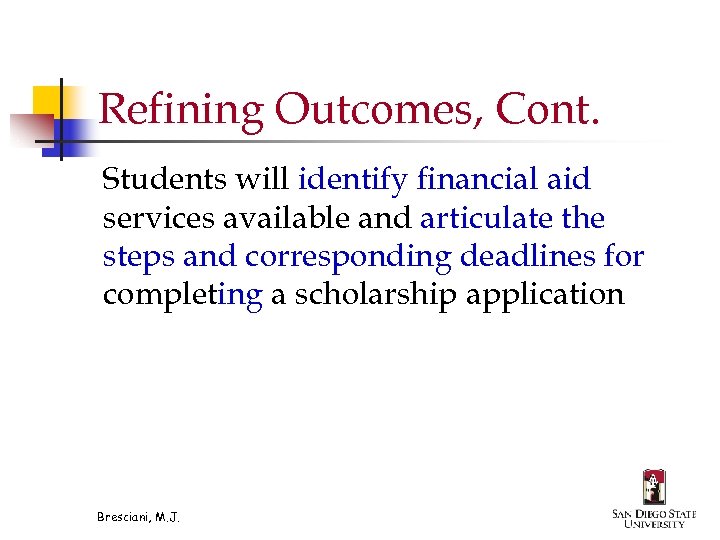 Refining Outcomes, Cont.

Students will identify financial aid services available and articulate the steps and corresponding deadlines for completing a scholarship application

Bresciani, M.J.

SAN DIEGO STATE UNIVERSITY